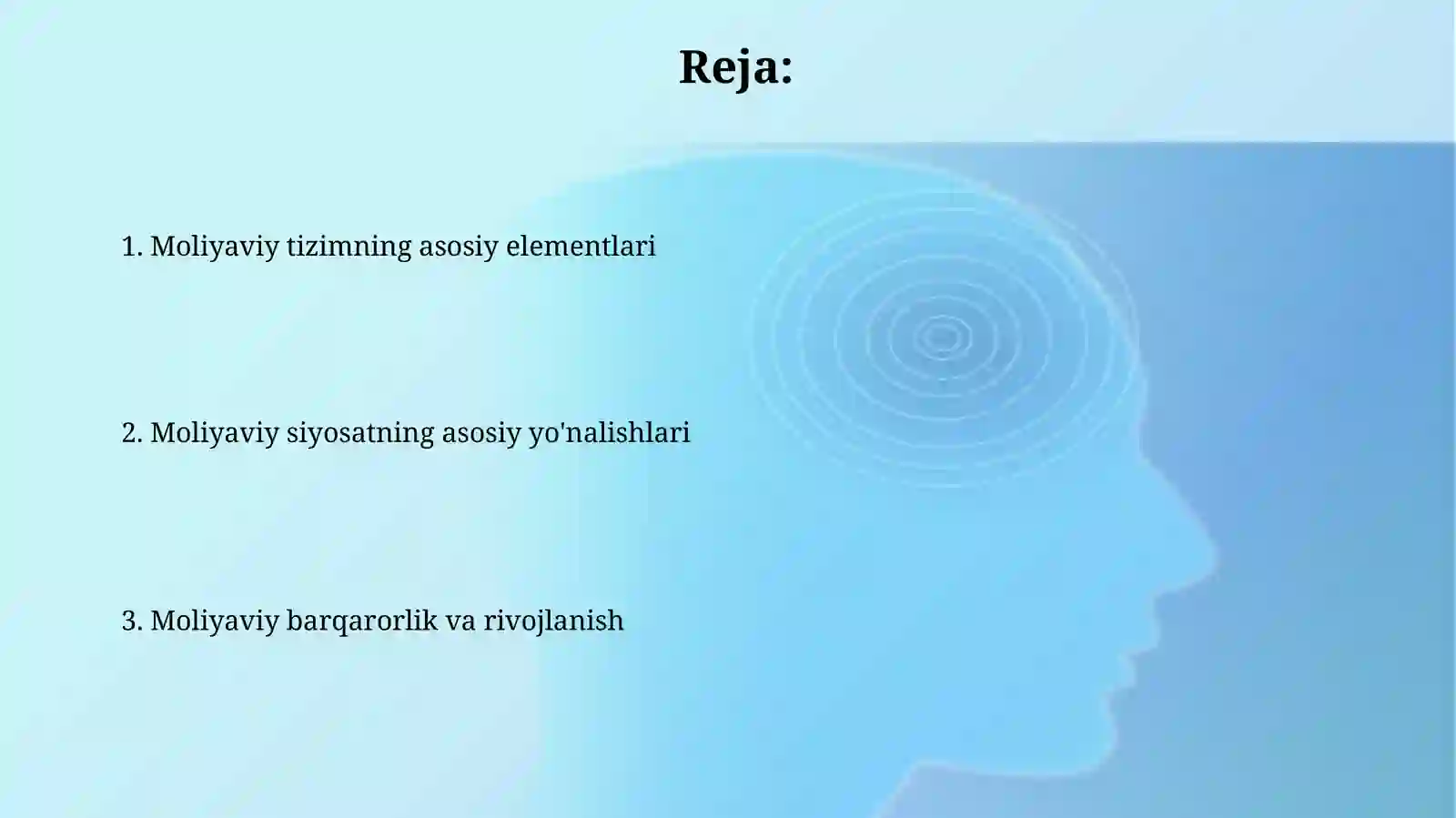 Reja:

1. Moliyaviy tizimning asosiy elementlari

2. Moliyaviy siyosatning asosiy yo'nalishlari

3. Moliyaviy barqarorlik va rivojlanish